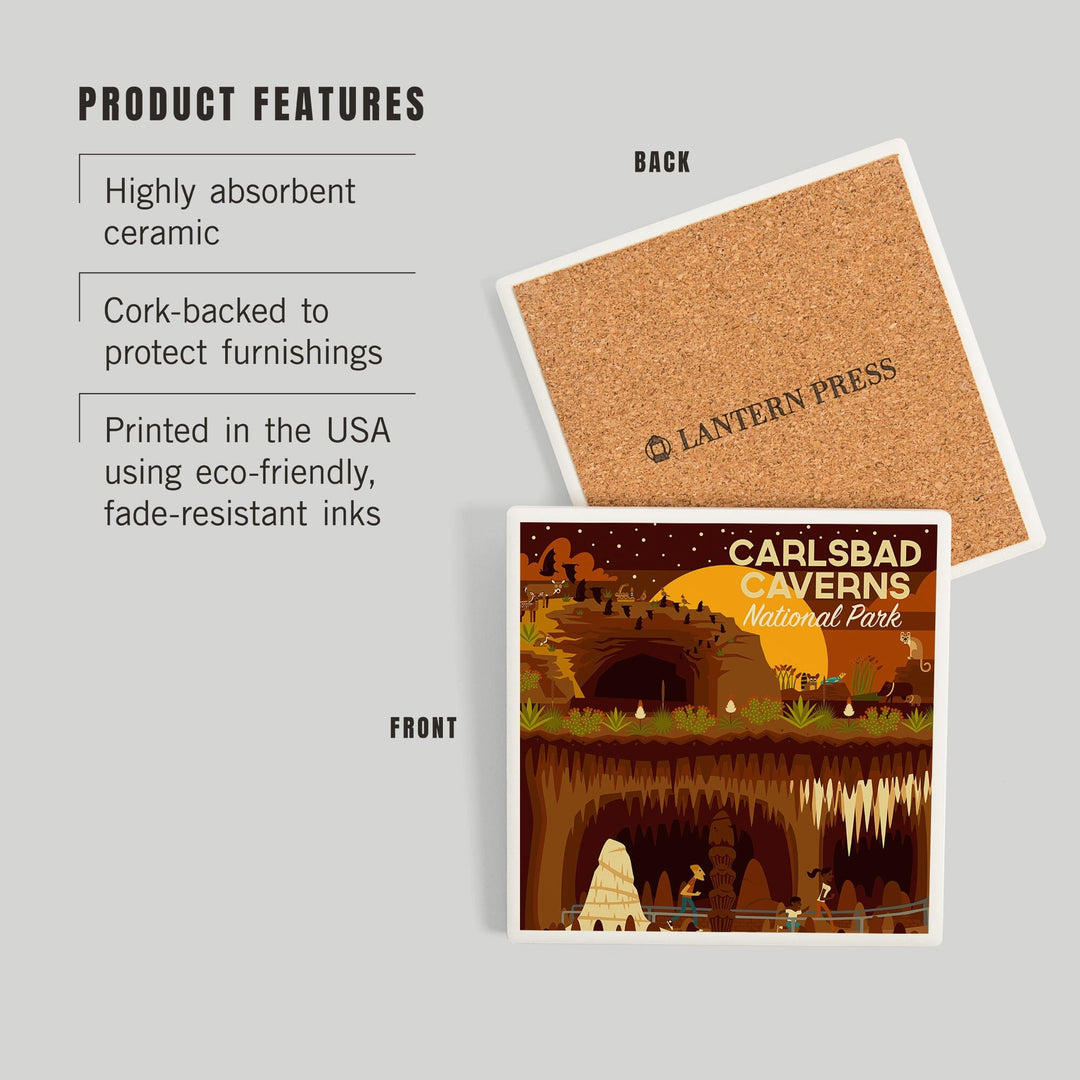 PRODUCT FEATURES

Highly absorbent ceramic

Cork-backed to protect furnishings

Printed in the USA using eco-friendly, fade-resistant inks

BACK

LANTERN PRESS

FRONT

CARLSBAD CAVERNS
National Park